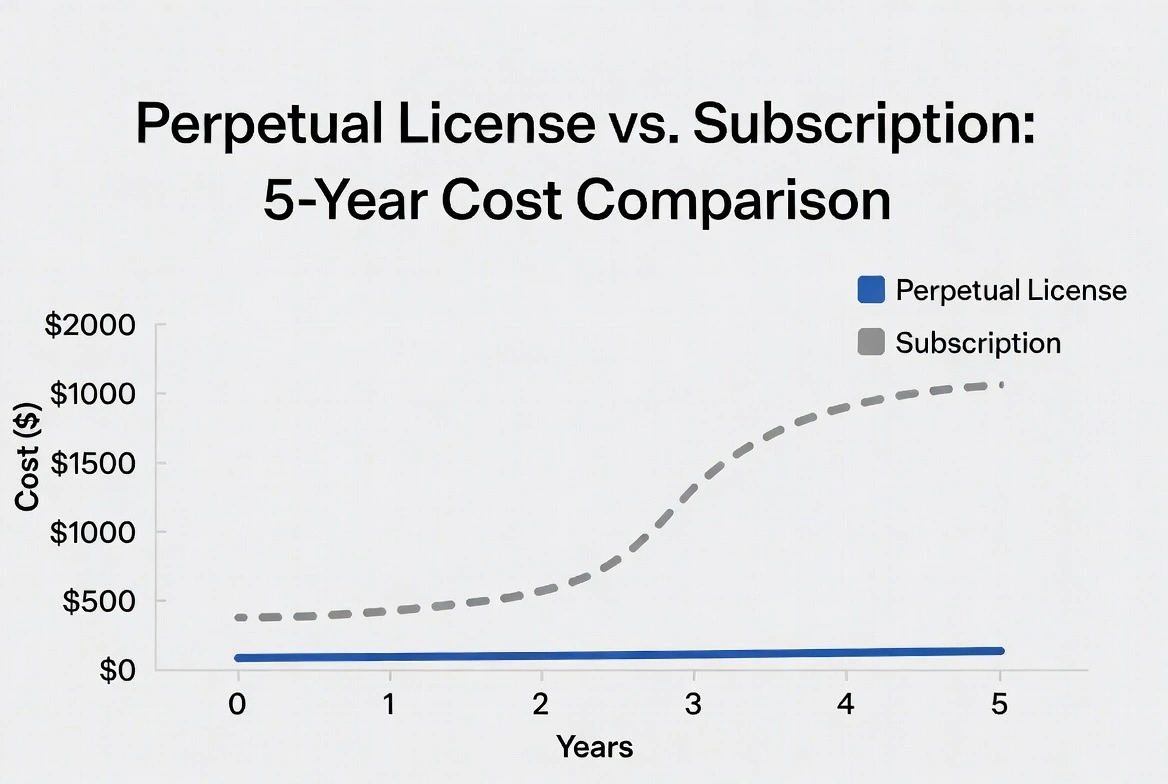 Perpetual License vs. Subscription: 5-Year Cost Comparison

Perpetual License
Subscription

Cost ($)

$2000
$1000
$1500
$1000
$500
$0

0
1
2
3
4
5

Years